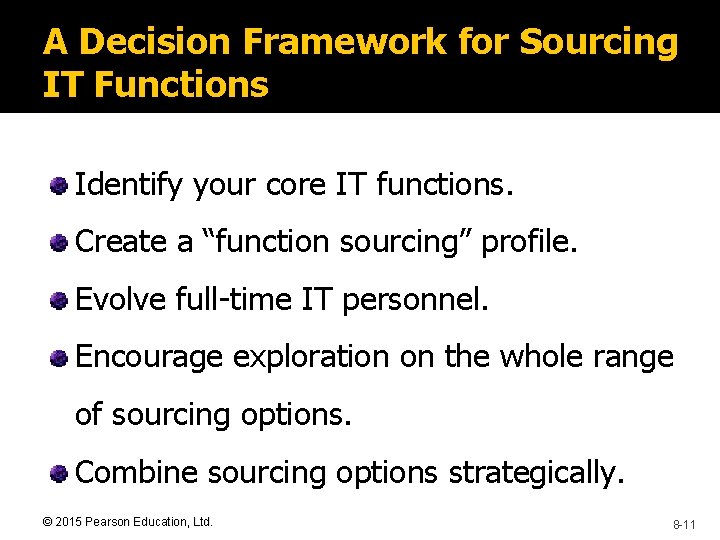 A Decision Framework for Sourcing IT Functions

- Identify your core IT functions.
- Create a “function sourcing” profile.
- Evolve full-time IT personnel.
- Encourage exploration on the whole range of sourcing options.
- Combine sourcing options strategically.

© 2015 Pearson Education, Ltd.

8-11